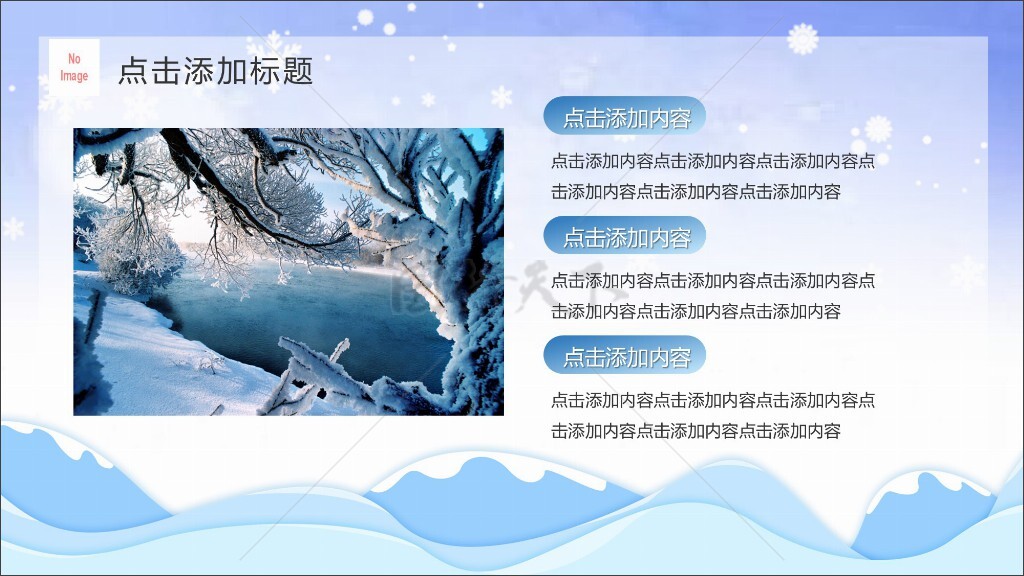 No Image

点击添加标题

点击添加内容

点击添加内容点击添加内容点击添加内容点击添加内容点击添加内容点击添加内容

点击添加内容

点击添加内容点击添加内容点击添加内容点击添加内容点击添加内容点击添加内容

点击添加内容

点击添加内容点击添加内容点击添加内容点击添加内容点击添加内容点击添加内容